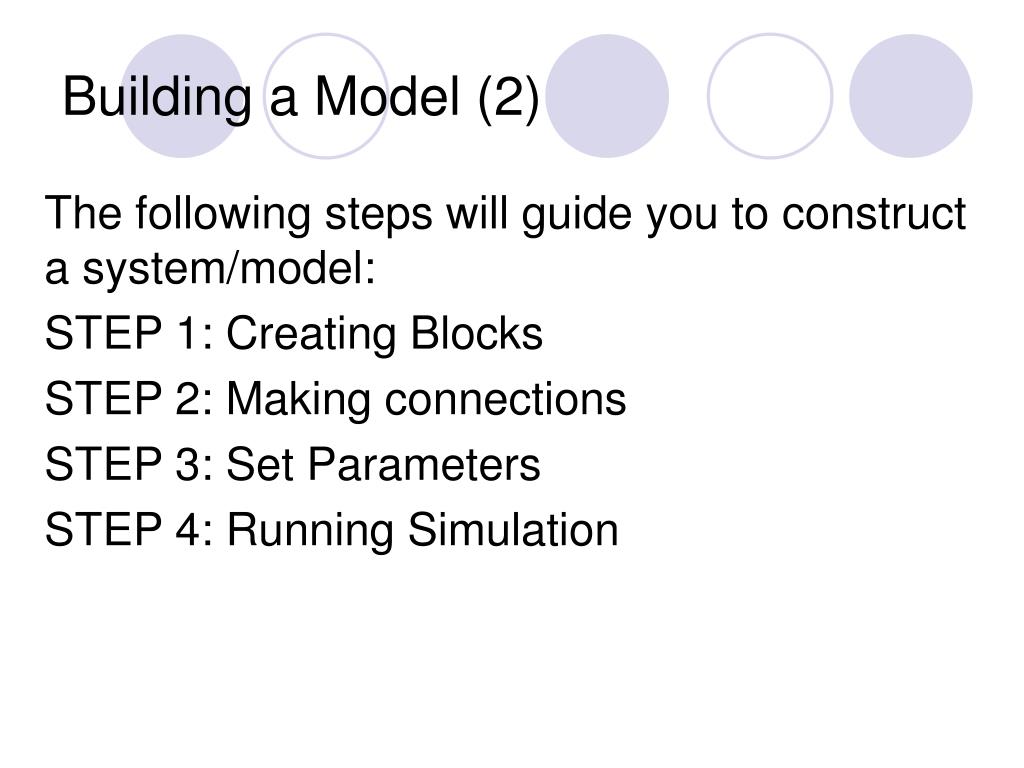 Building a Model (2)

The following steps will guide you to construct a system/model:

STEP 1: Creating Blocks

STEP 2: Making connections

STEP 3: Set Parameters

STEP 4: Running Simulation